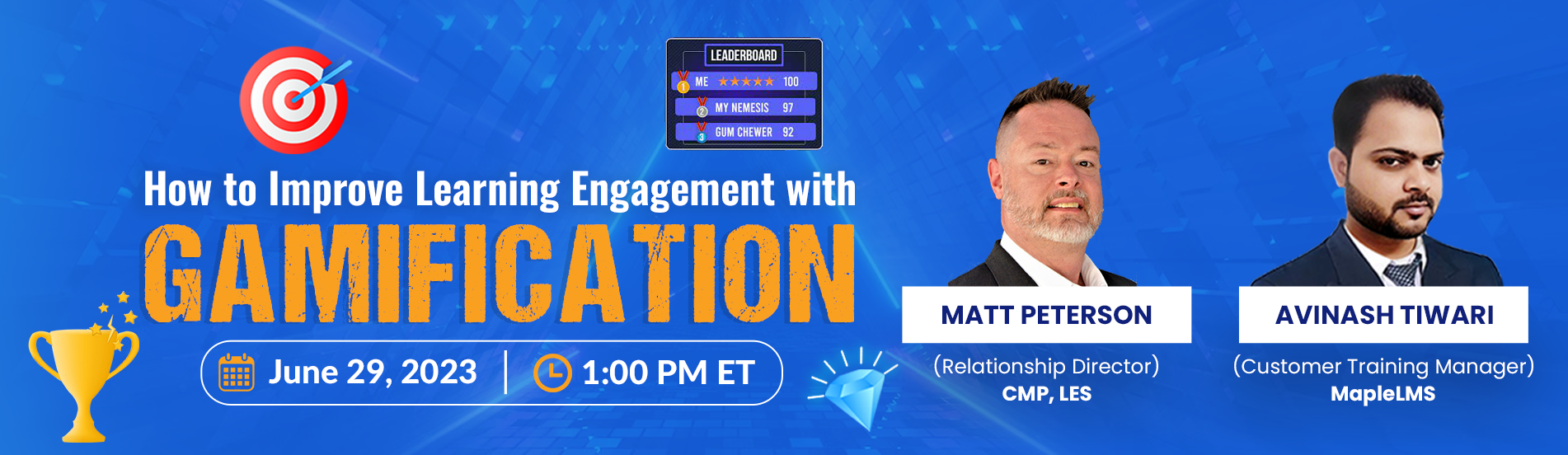 LEADERBOARD
1 ME ★★★★★ 100
2 MY NEMESIS 97
3 GUM CHEWER 92

How to Improve Learning Engagement with
GAMIFICATION

June 29, 2023 | 1:00 PM ET

MATT PETERSON
(Relationship Director)
CMP, LES

AVINASH TIWARI
(Customer Training Manager)
MapleLMS